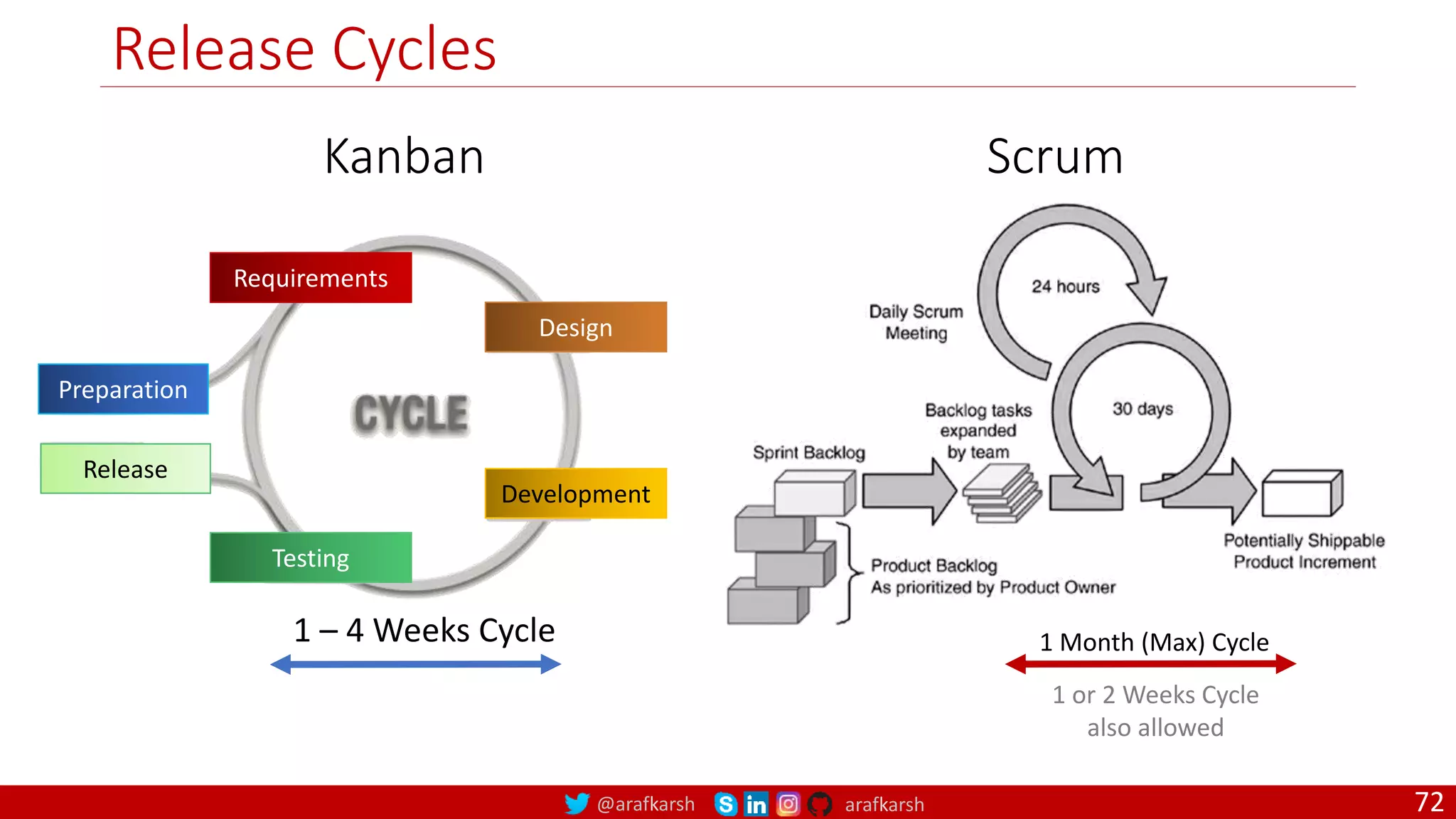 Release Cycles

Kanban

Requirements

Design

Preparation

CYCLE

Release

Development

Testing

1 – 4 Weeks Cycle

Scrum

24 hours

Daily Scrum Meeting

30 days

Backlog tasks expanded by team

Sprint Backlog

Product Backlog As prioritized by Product Owner

Potentially Shippable Product Increment

1 Month (Max) Cycle

1 or 2 Weeks Cycle also allowed

@arafkarsh arafkarsh

72